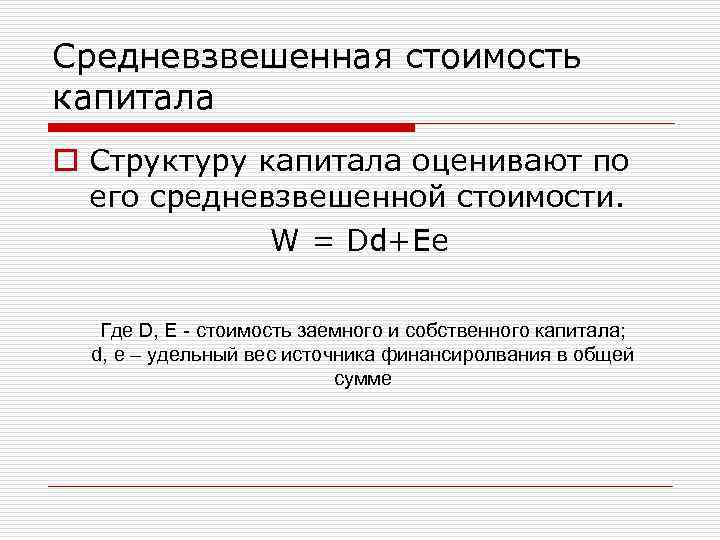 Средневзвешенная стоимость капитала

Структуру капитала оценивают по его средневзвешенной стоимости.

$W = Dd+Ee$

Где D, E - стоимость заемного и собственного капитала; d, e – удельный вес источника финансиролвания в общей сумме